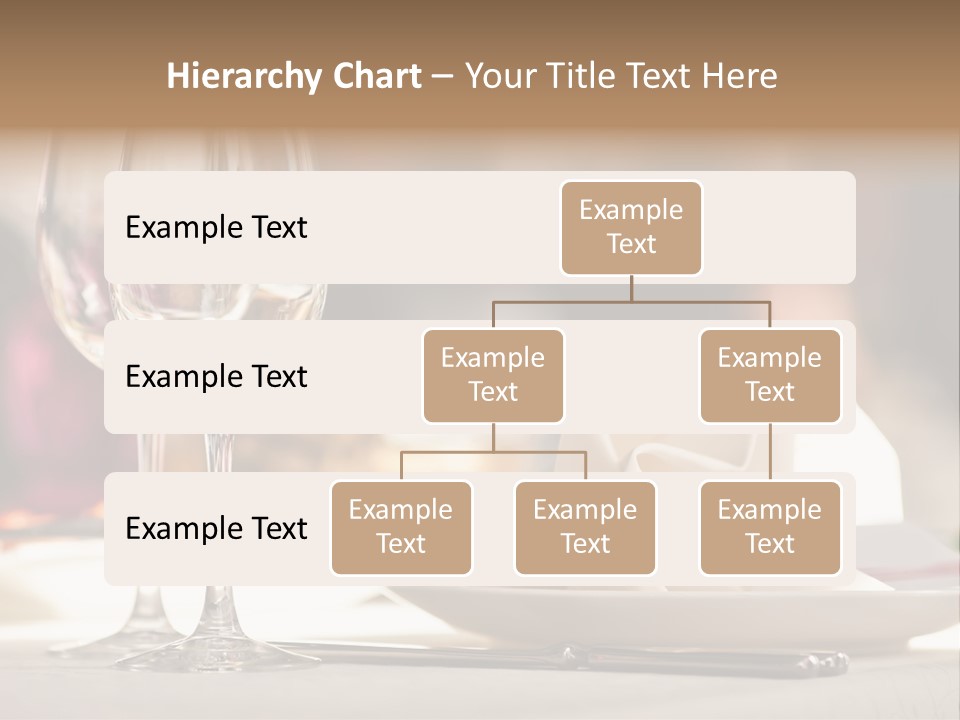 Hierarchy Chart – Your Title Text Here

Example Text

Example Text

Example Text

Example Text

Example Text

Example Text

Example Text

Example Text

Example Text